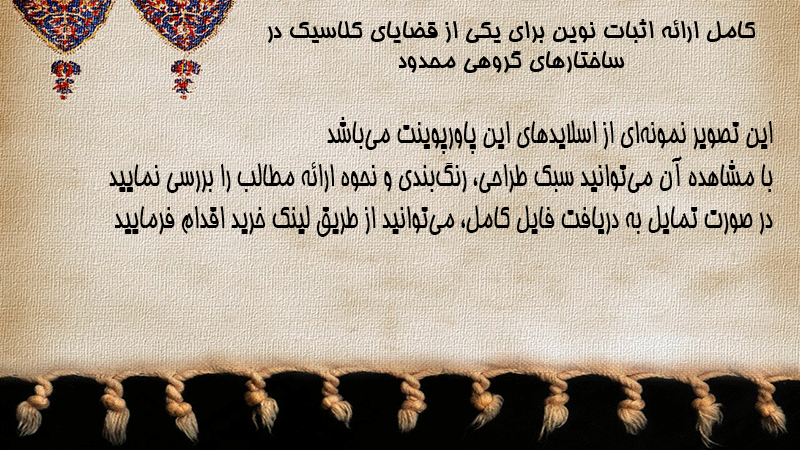 کامل ارائه اثبات نوین برای یکی از قضایای کلاسیک در ساختارهای گروهی محدود

این تصویر نمونه‌ای از اسلایدهای این پاورپوینت می‌باشد
با مشاهده آن می‌توانید سبک طراحی، رنگ‌بندی و نحوه ارائه مطالب را بررسی نمایید
در صورت تمایل به دریافت فایل کامل، می‌توانید از طریق لینک خرید اقدام فرمایید